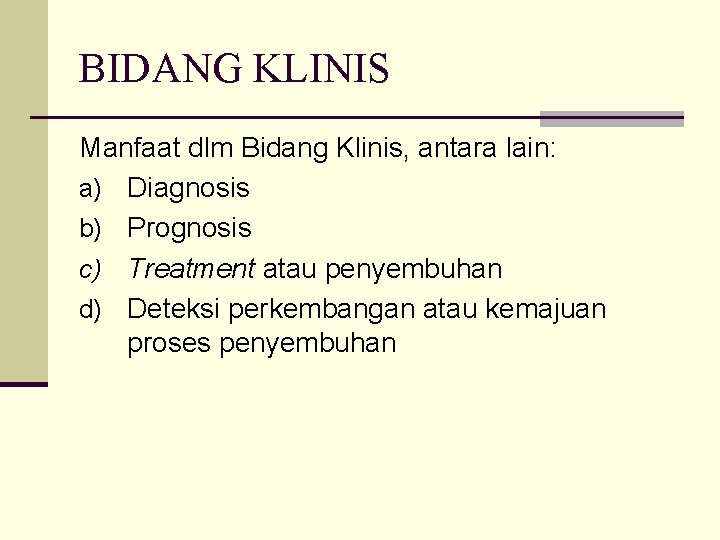 BIDANG KLINIS

Manfaat dlm Bidang Klinis, antara lain:

a) Diagnosis
b) Prognosis
c) Treatment atau penyembuhan
d) Deteksi perkembangan atau kemajuan proses penyembuhan